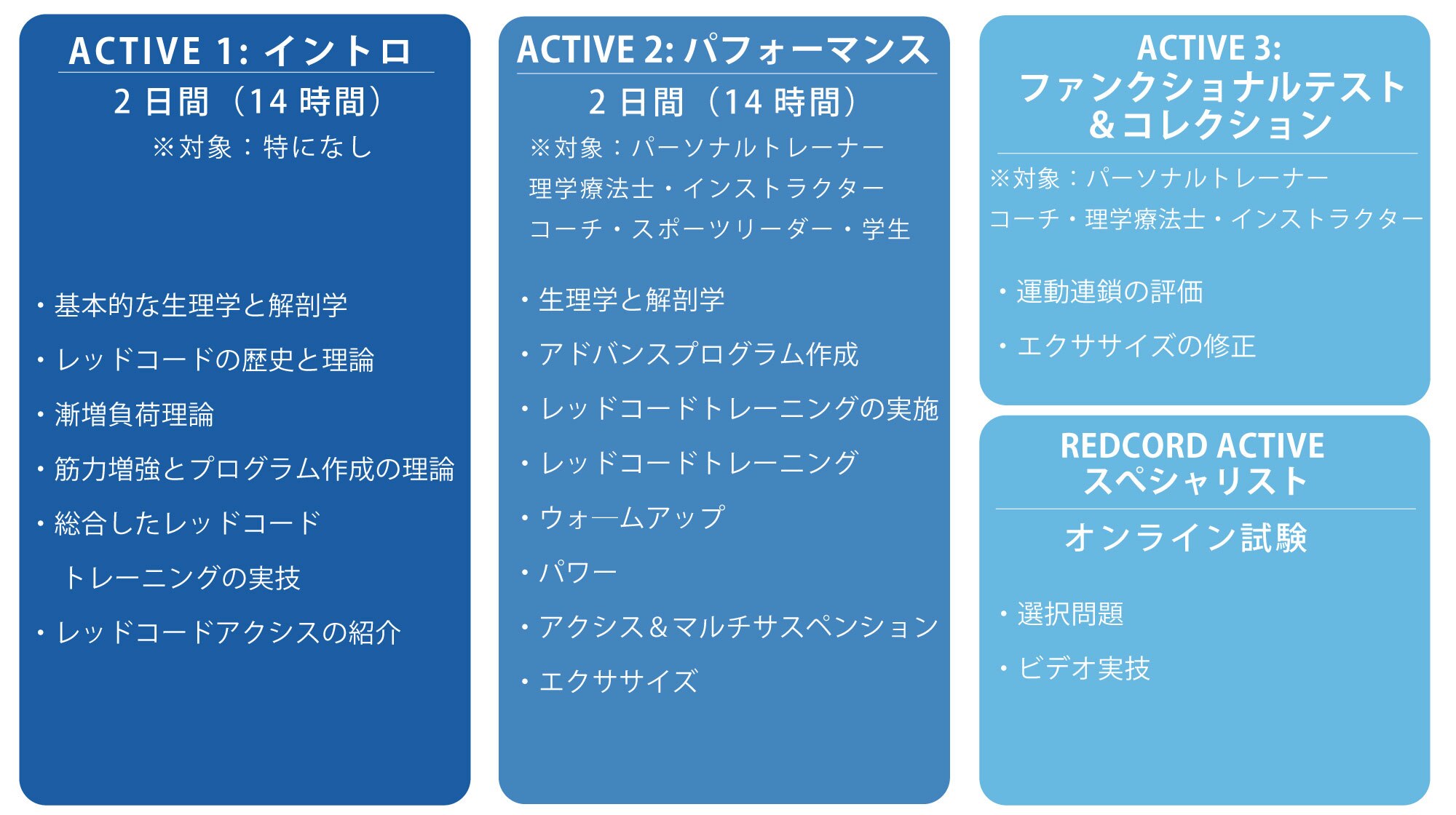 ACTIVE 1: イントロ

2 日間（14 時間）

※対象：特になし

・基本的な生理学と解剖学

・レッドコードの歴史と理論

・漸増負荷理論

・筋力増強とプログラム作成の理論

・総合したレッドコード トレーニングの実技

・レッドコードアクシスの紹介

ACTIVE 2: パフォーマンス

2 日間（14 時間）

※対象：パーソナルトレーナー 理学療法士・インストラクター コーチ・スポーツリーダー・学生

・生理学と解剖学

・アドバンスプログラム作成

・レッドコードトレーニングの実施

・レッドコードトレーニング

・ウォ―ムアップ

・パワー

・アクシス＆マルチサスペンション

・エクササイズ

ACTIVE 3: ファンクショナルテスト ＆コレクション

※対象：パーソナルトレーナー コーチ・理学療法士・インストラクター

・運動連鎖の評価

・エクササイズの修正

REDCORD ACTIVE スペシャリスト

オンライン試験

・選択問題

・ビデオ実技